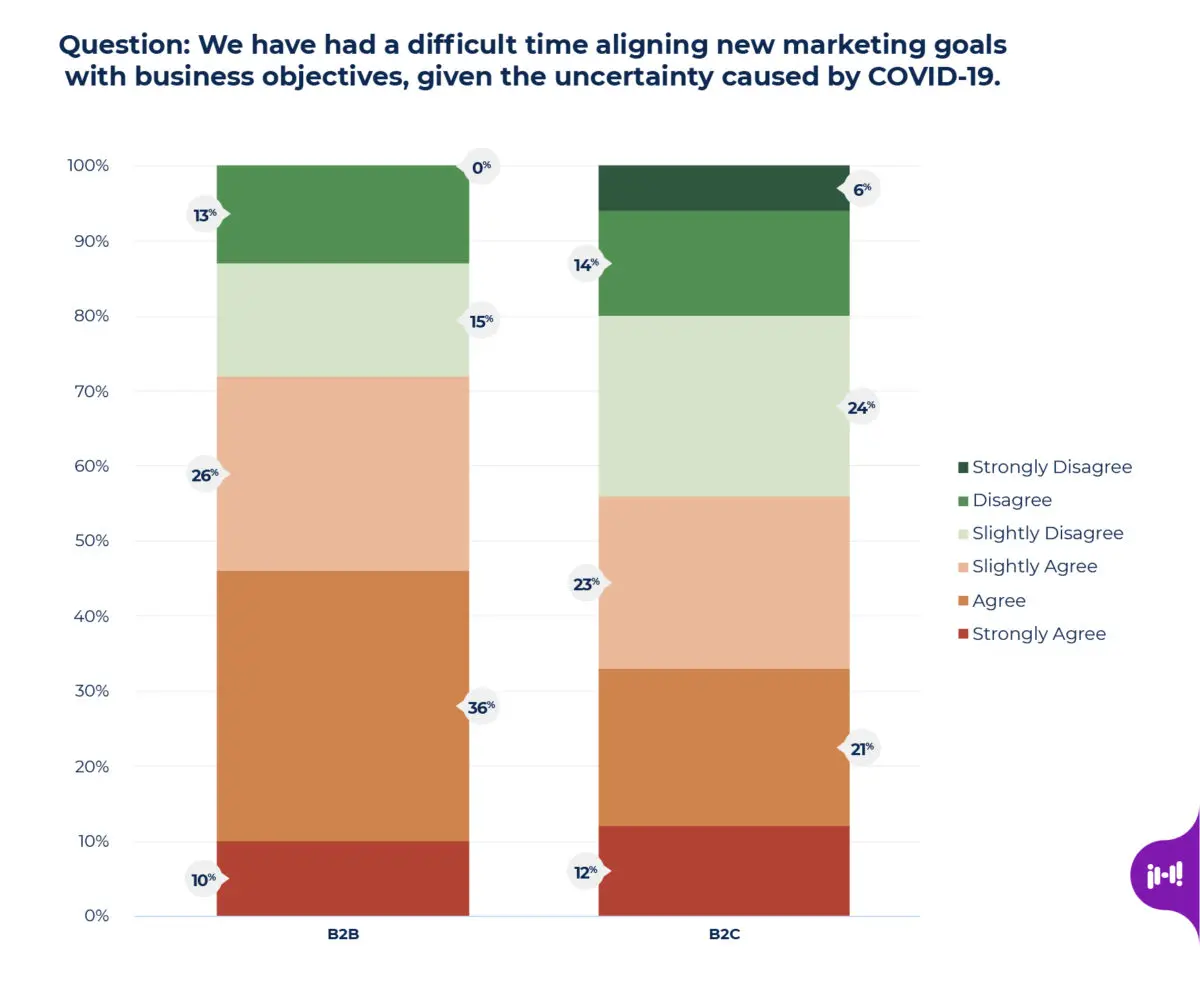 Question: We have had a difficult time aligning new marketing goals with business objectives, given the uncertainty caused by COVID-19.

100%
90%
80%
70%
60%
50%
40%
30%
20%
10%
0%

0%
13%
15%
26%
36%
10%

6%
14%
24%
23%
21%
12%

B2B
B2C

Strongly Disagree
Disagree
Slightly Disagree
Slightly Agree
Agree
Strongly Agree